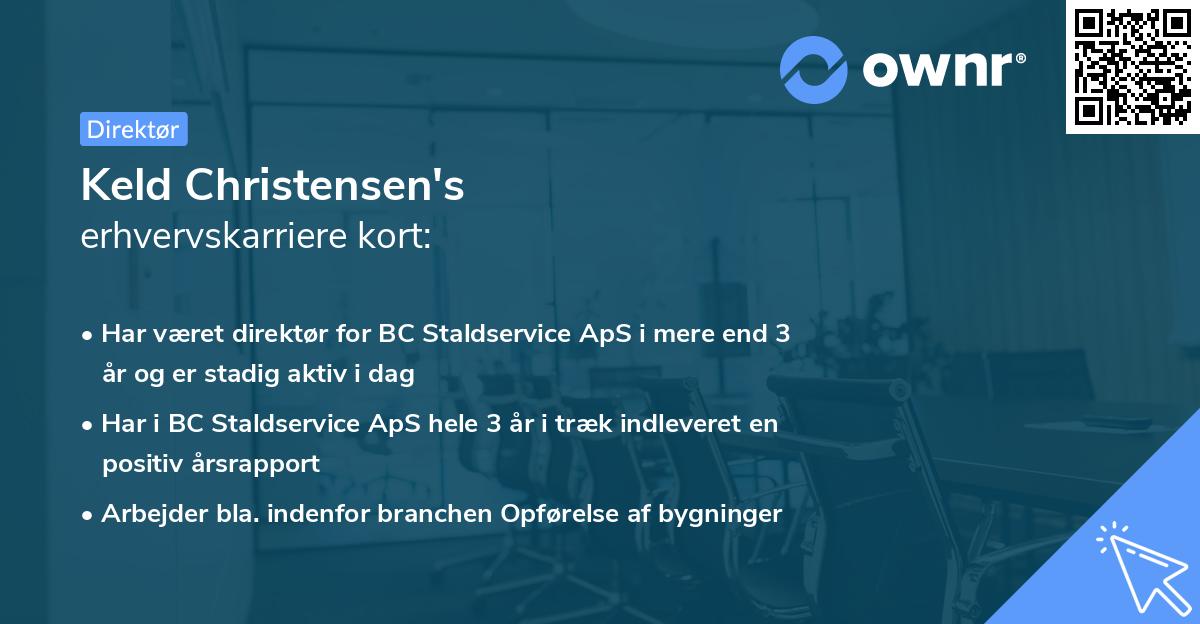 ownr®

Direktør

Keld Christensen's
erhvervskarriere kort:

• Har været direktør for BC Staldservice ApS i mere end 3 år og er stadig aktiv i dag
• Har i BC Staldservice ApS hele 3 år i træk indleveret en positiv årsrapport
• Arbejder bla. indenfor branchen Opførelse af bygninger